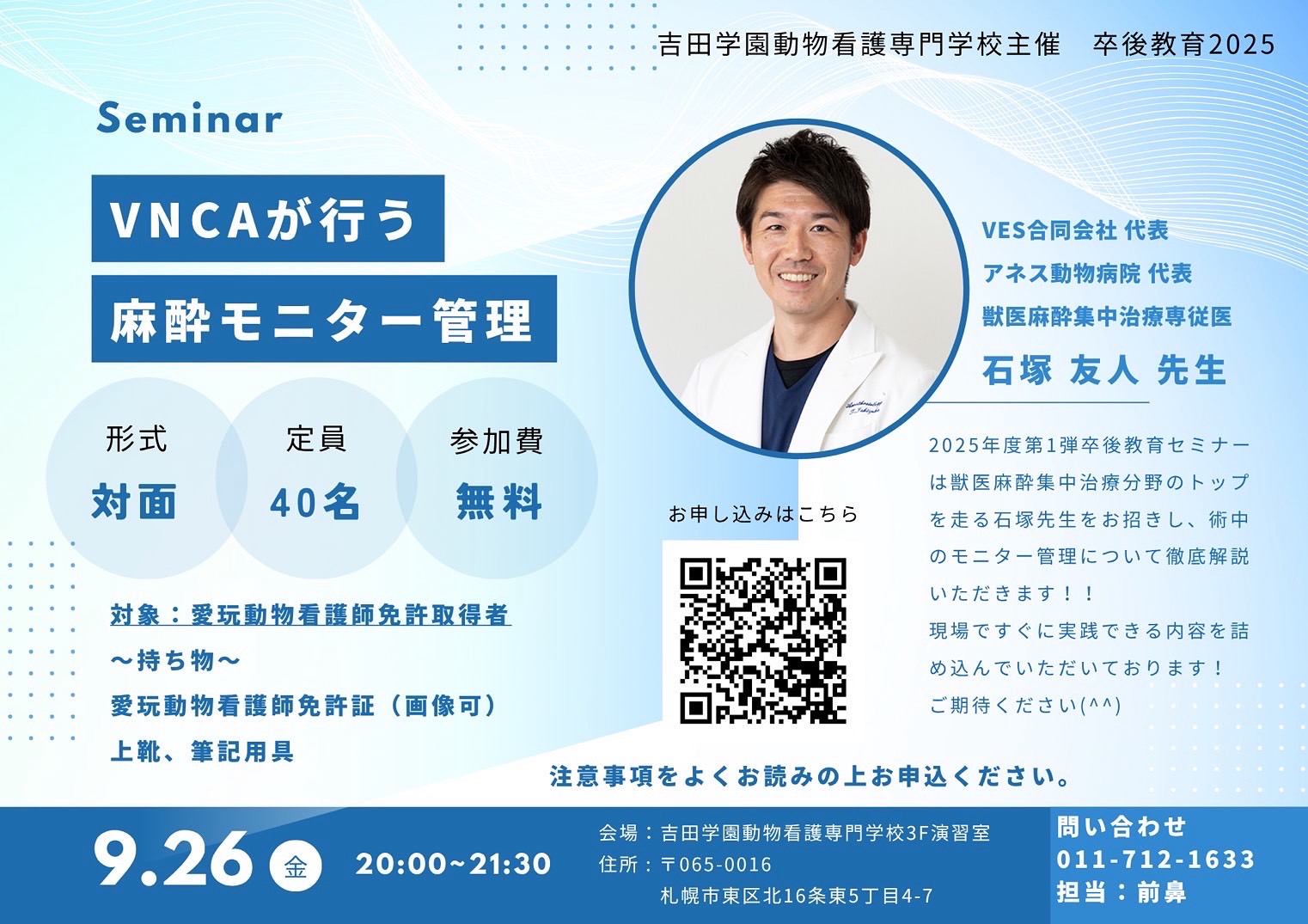 吉田学園動物看護専門学校主催　卒後教育2025

Seminar

VNCAが行う
麻酔モニター管理

形式
対面

定員
40名

参加費
無料

対象：愛玩動物看護師免許取得者
〜持ち物〜
愛玩動物看護師免許証（画像可）
上靴、筆記用具

VES合同会社 代表
アネス動物病院 代表
獣医麻酔集中治療専従医
石塚 友人 先生

2025年度第1弾卒後教育セミナーは獣医麻酔集中治療分野のトップを走る石塚先生をお招きし、術中のモニター管理について徹底解説いただきます！！
現場ですぐに実践できる内容を詰め込んでいただいております！
ご期待ください(^^)

お申し込みはこちら

注意事項をよくお読みの上お申込ください。

9.26 金 20:00~21:30

会場：吉田学園動物看護専門学校3F演習室
住所：〒065-0016
札幌市東区北16条東5丁目4-7

問い合わせ
011-712-1633
担当：前鼻